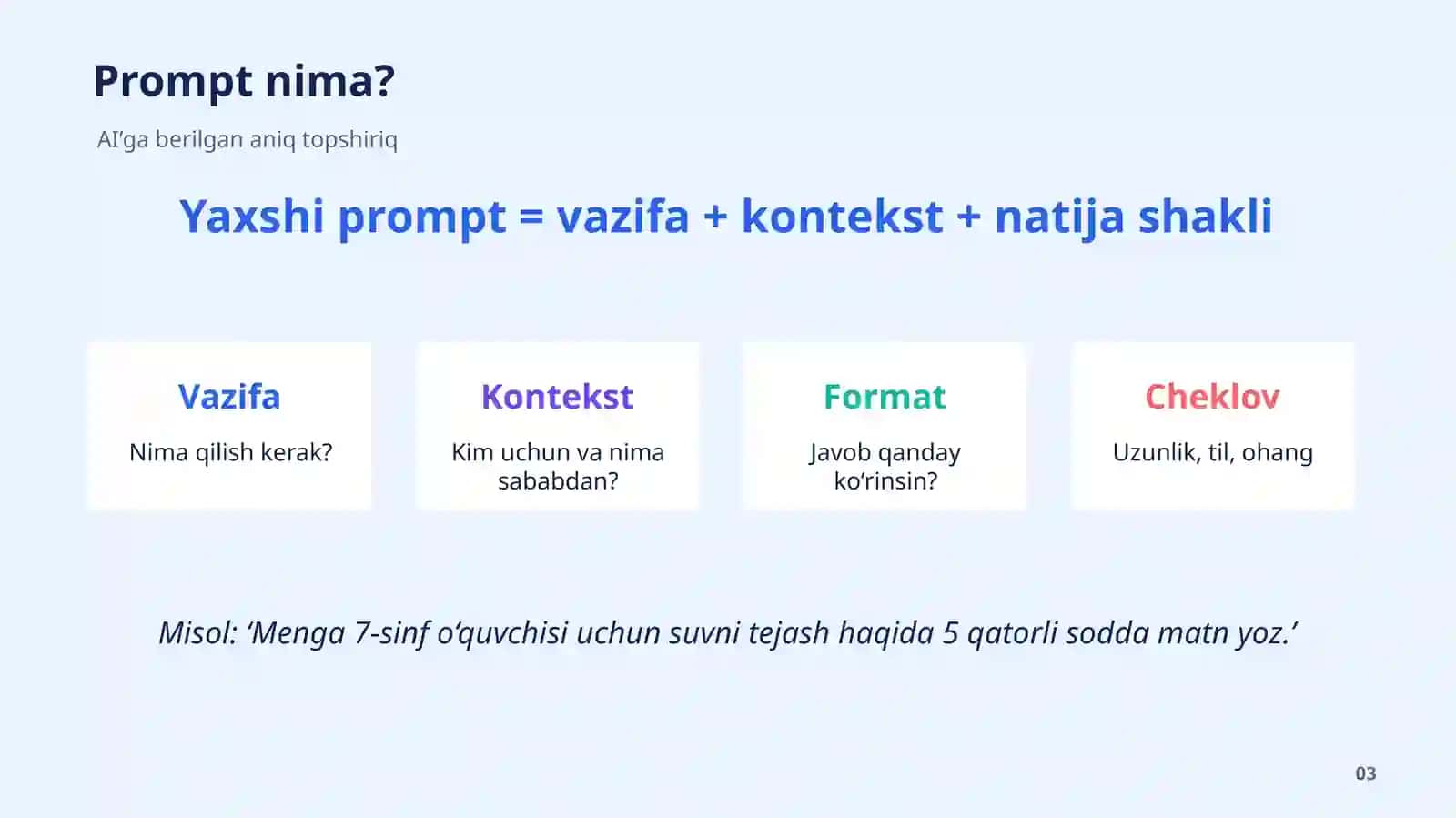 Prompt nima?

AI’ga berilgan aniq topshiriq

Yaxshi prompt = vazifa + kontekst + natija shakli

Vazifa

Nima qilish kerak?

Kontekst

Kim uchun va nima sababdan?

Format

Javob qanday ko‘rinsin?

Cheklov

Uzunlik, til, ohang

Misol: ‘Menga 7-sinf o‘quvchisi uchun suvni tejash haqida 5 qatorli sodda matn yoz.’

03